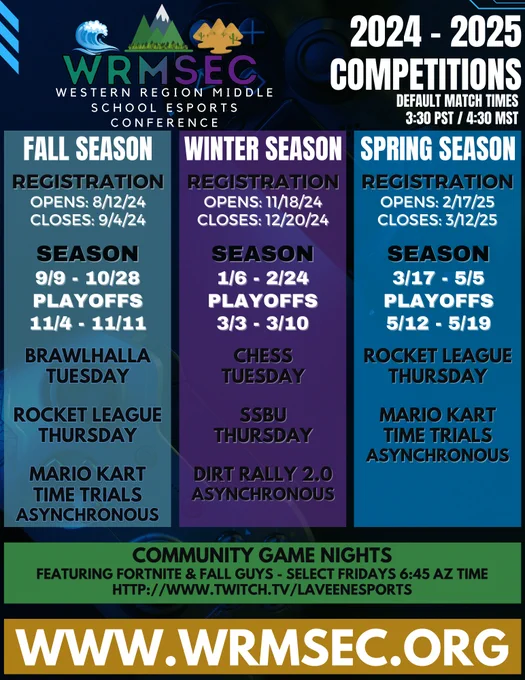 WRMSEC
WESTERN REGION MIDDLE SCHOOL ESPORTS CONFERENCE

2024 - 2025
COMPETITIONS
DEFAULT MATCH TIMES
3:30 PST / 4:30 MST

FALL SEASON
REGISTRATION
OPENS: 8/12/24
CLOSES: 9/4/24
SEASON
9/9 - 10/28
PLAYOFFS
11/4 - 11/11
BRAWLHALLA
TUESDAY
ROCKET LEAGUE
THURSDAY
MARIO KART
TIME TRIALS
ASYNCHRONOUS

WINTER SEASON
REGISTRATION
OPENS: 11/18/24
CLOSES: 12/20/24
SEASON
1/6 - 2/24
PLAYOFFS
3/3 - 3/10
CHESS
TUESDAY
SSBU
THURSDAY
DIRT RALLY 2.0
ASYNCHRONOUS

SPRING SEASON
REGISTRATION
OPENS: 2/17/25
CLOSES: 3/12/25
SEASON
3/17 - 5/5
PLAYOFFS
5/12 - 5/19
ROCKET LEAGUE
THURSDAY
MARIO KART
TIME TRIALS
ASYNCHRONOUS

COMMUNITY GAME NIGHTS
FEATURING FORTNITE & FALL GUYS - SELECT FRIDAYS 6:45 AZ TIME
HTTP://WWW.TWITCH.TV/LAVEENESPORTS

WWW.WRMSEC.ORG